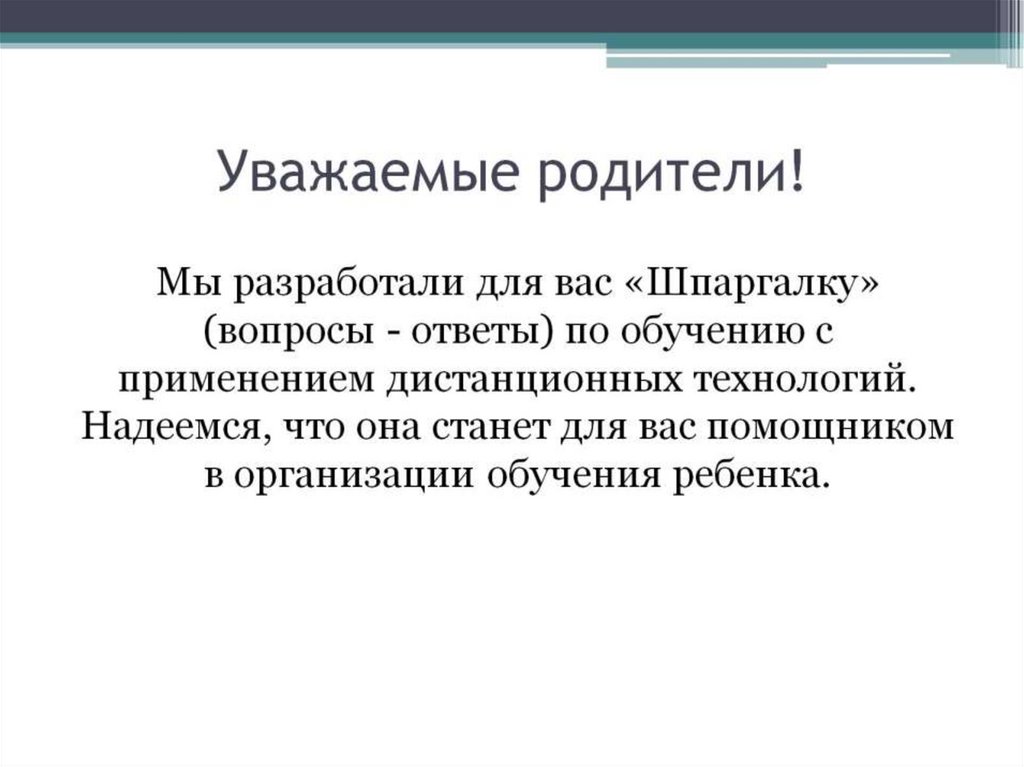 Уважаемые родители!

Мы разработали для вас «Шпаргалку» (вопросы - ответы) по обучению с применением дистанционных технологий. Надеемся, что она станет для вас помощником в организации обучения ребенка.